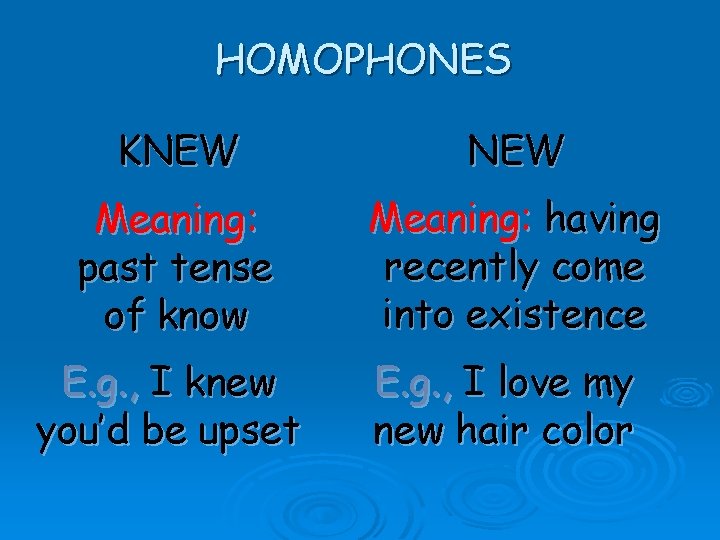 HOMOPHONES

KNEW

Meaning: past tense of know

E.g., I knew you'd be upset

NEW

Meaning: having recently come into existence

E.g., I love my new hair color